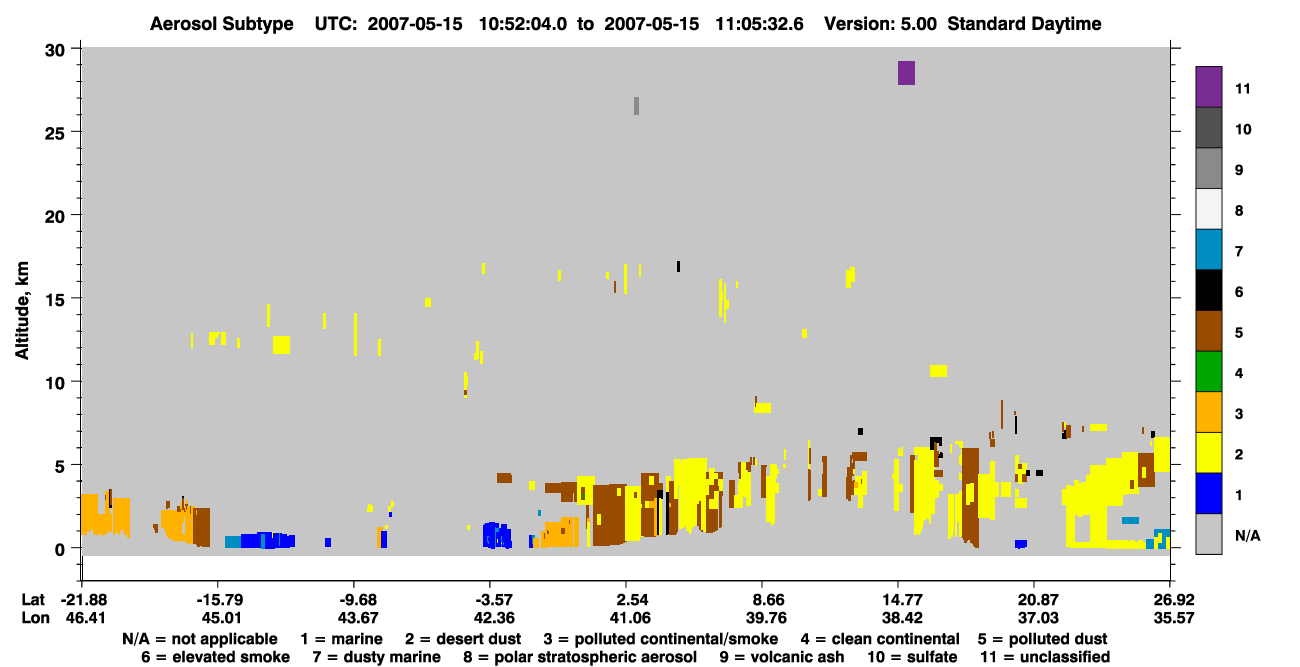 Aerosol Subtype UTC: 2007-05-15 10:52:04.0 to 2007-05-15 11:05:32.6 Version: 5.00 Standard Daytime

Altitude, km

30
25
20
15
10
5
0

11
10
9
8
7
6
5
4
3
2
1
N/A

| Lat | -21.88 | -15.79 | -9.68 | -3.57 | 2.54 | 8.66 | 14.77 | 20.87 | 26.92 |
|---|---|---|---|---|---|---|---|---|---|
| Lon | 46.41 | 45.01 | 43.67 | 42.36 | 41.06 | 39.76 | 38.42 | 37.03 | 35.57 |

N/A = not applicable 1 = marine 2 = desert dust 3 = polluted continental/smoke 4 = clean continental 5 = polluted dust
6 = elevated smoke 7 = dusty marine 8 = polar stratospheric aerosol 9 = volcanic ash 10 = sulfate 11 = unclassified